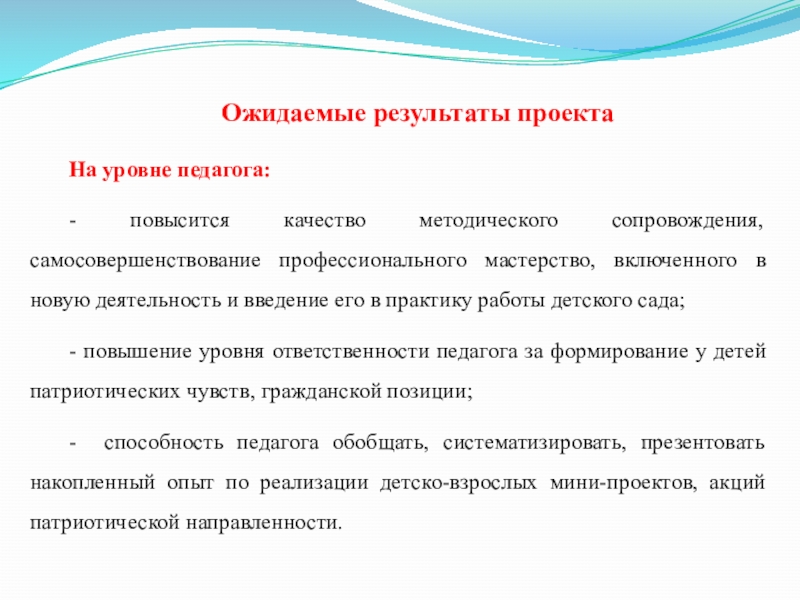 Ожидаемые результаты проекта

На уровне педагога:

- повысится качество методического сопровождения, самосовершенствование профессионального мастерство, включенного в новую деятельность и введение его в практику работы детского сада;

- повышение уровня ответственности педагога за формирование у детей патриотических чувств, гражданской позиции;

- способность педагога обобщать, систематизировать, презентовать накопленный опыт по реализации детско-взрослых мини-проектов, акций патриотической направленности.